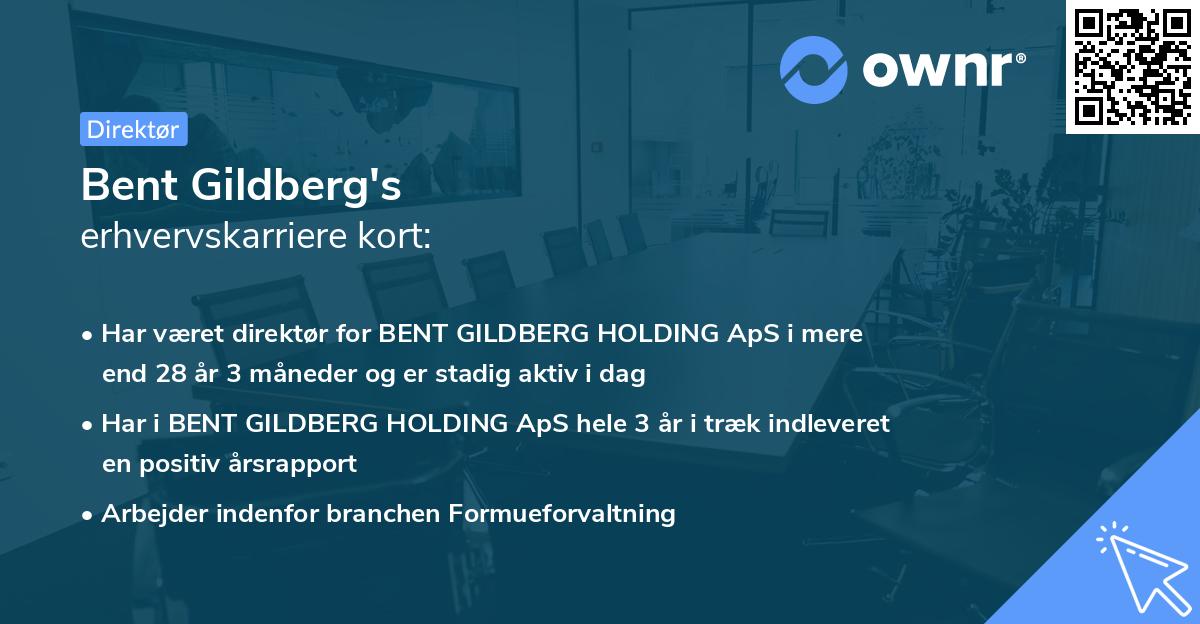 ownr®

Direktør

Bent Gildberg's
erhvervskarriere kort:

• Har været direktør for BENT GILDBERG HOLDING ApS i mere end 28 år 3 måneder og er stadig aktiv i dag

• Har i BENT GILDBERG HOLDING ApS hele 3 år i træk indleveret en positiv årsrapport

• Arbejder indenfor branchen Formueforvaltning